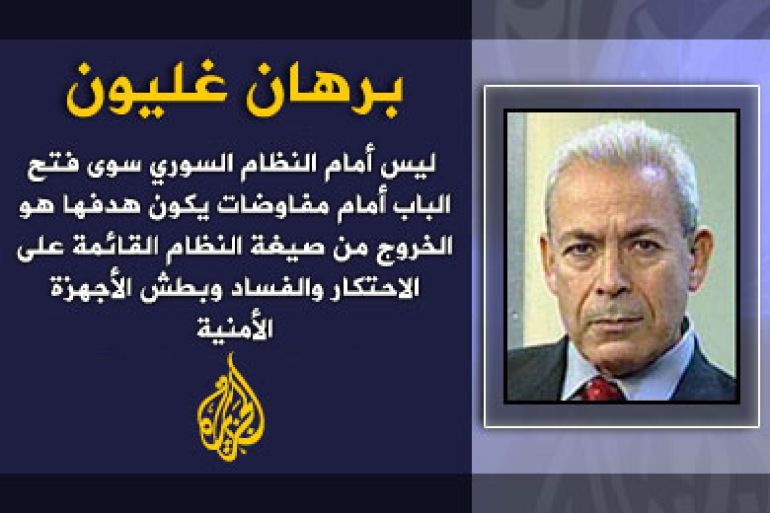 برهان غليون

ليس أمام النظام السوري سوى فتح الباب أمام مفاوضات يكون هدفها هو الخروج من صيغة النظام القائمة على الاحتكار والفساد وبطش الأجهزة الأمنية

الجزيرة